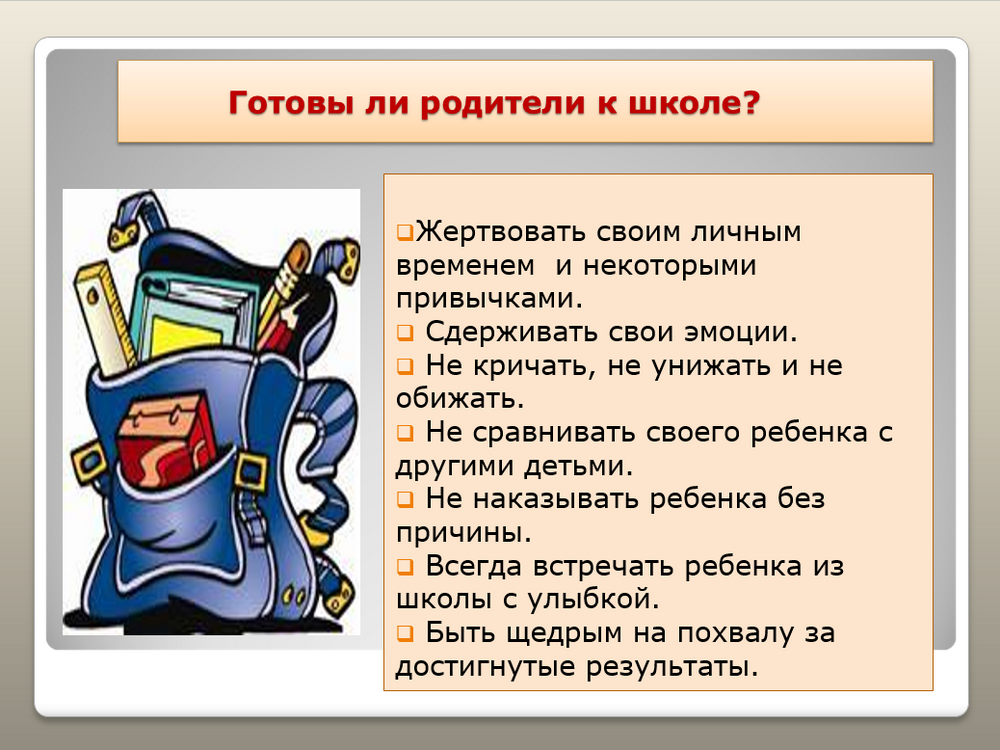 Готовы ли родители к школе?

❑Жертвовать своим личным временем и некоторыми привычками.
❑ Сдерживать свои эмоции.
❑ Не кричать, не унижать и не обижать.
❑ Не сравнивать своего ребенка с другими детьми.
❑ Не наказывать ребенка без причины.
❑ Всегда встречать ребенка из школы с улыбкой.
❑ Быть щедрым на похвалу за достигнутые результаты.